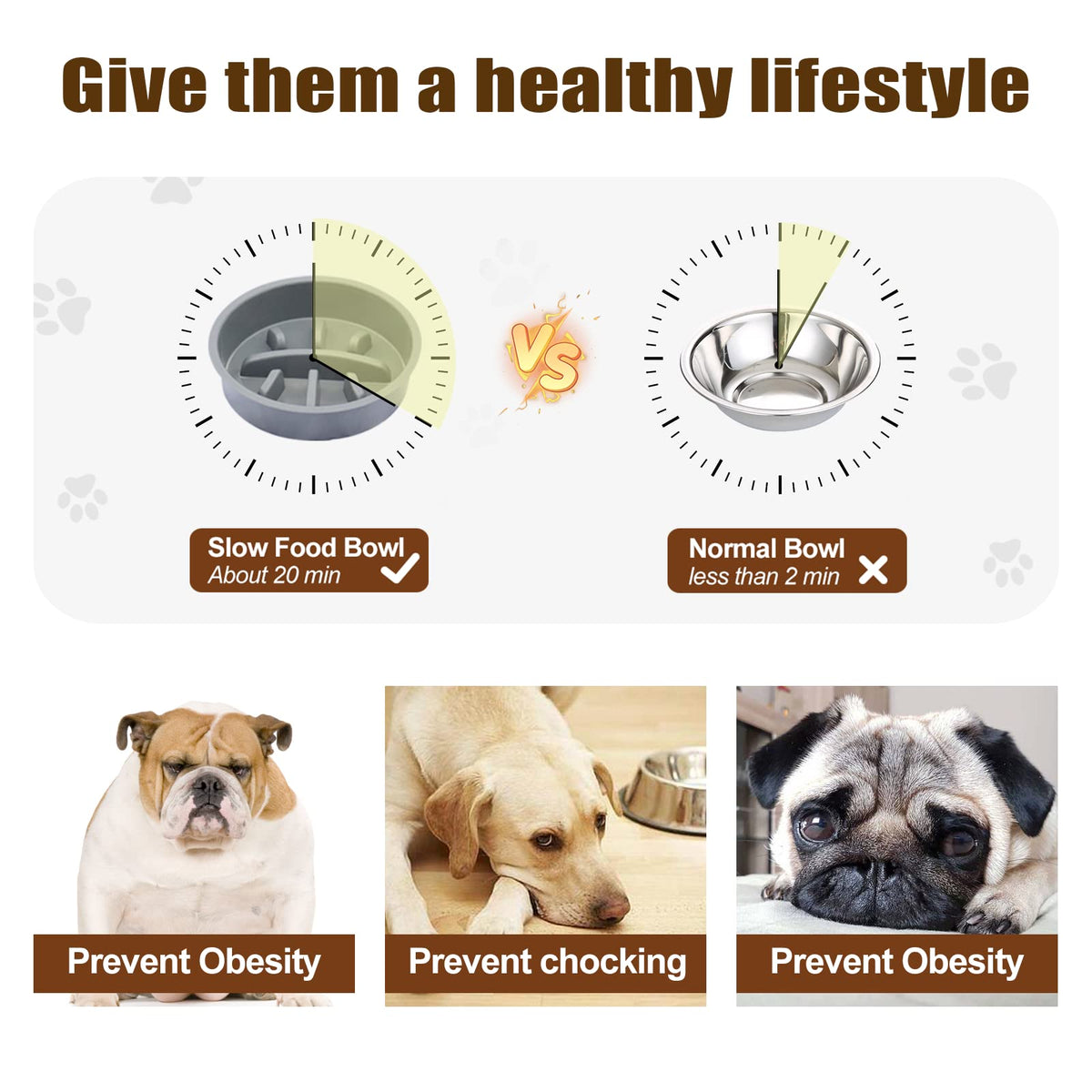 Give them a healthy lifestyle

VS

Slow Food Bowl
About 20 min

Normal Bowl
less than 2 min

Prevent Obesity

Prevent chocking

Prevent Obesity